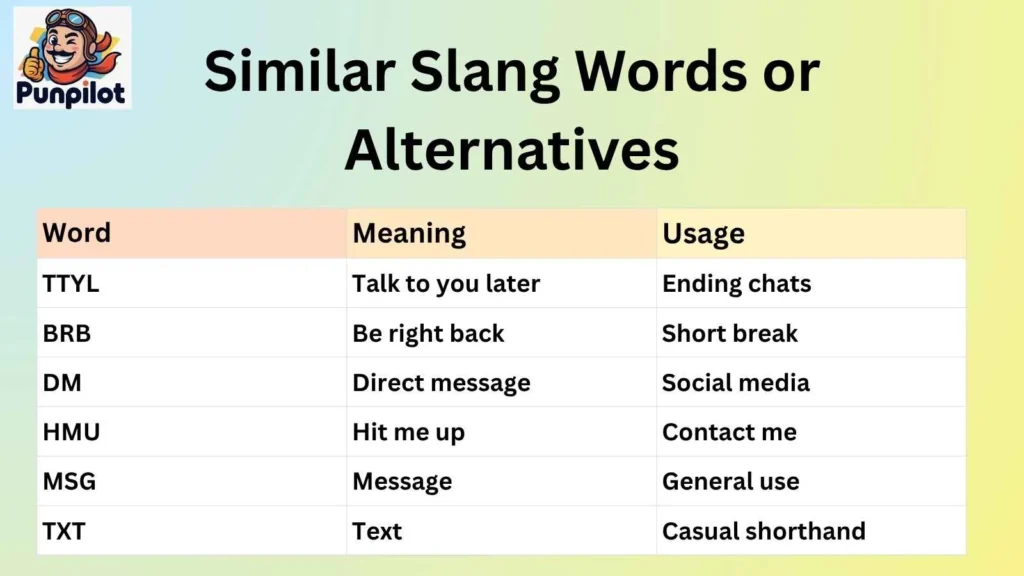 Punpilot

Similar Slang Words or Alternatives

| Word | Meaning | Usage |
|---|---|---|
| TTYL | Talk to you later | Ending chats |
| BRB | Be right back | Short break |
| DM | Direct message | Social media |
| HMU | Hit me up | Contact me |
| MSG | Message | General use |
| TXT | Text | Casual shorthand |